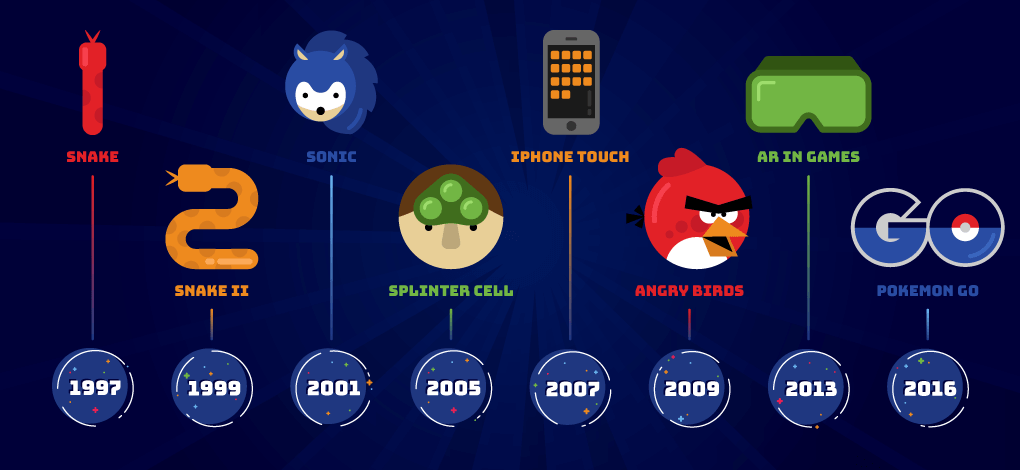 SNAKE

SNAKE II

SONIC

SPLINTER CELL

IPHONE TOUCH

ANGRY BIRDS

AR IN GAMES

GO

POKEMON GO

1997

1999

2001

2005

2007

2009

2013

2016